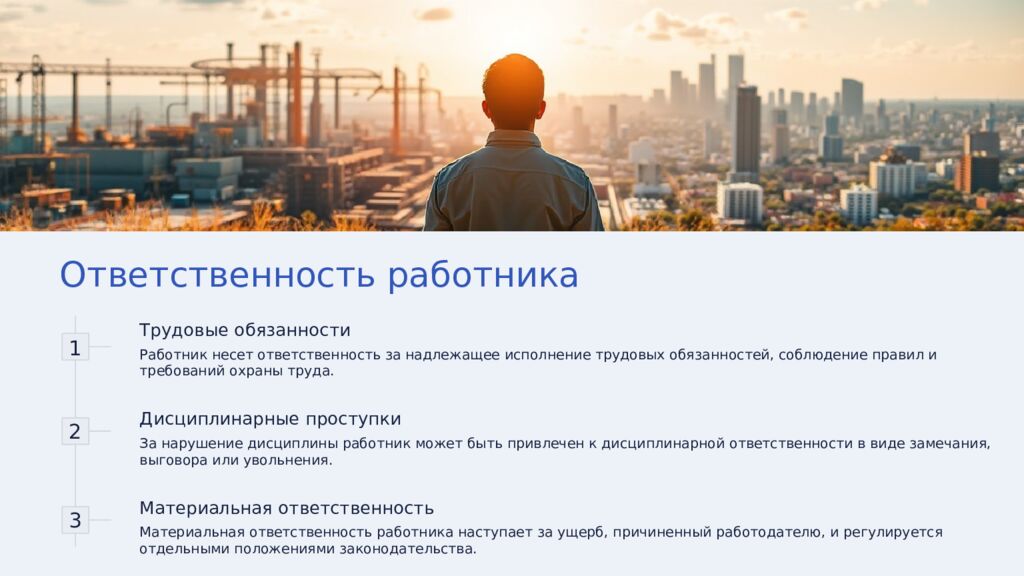 Ответственность работника

1

Трудовые обязанности

Работник несет ответственность за надлежащее исполнение трудовых обязанностей, соблюдение правил и требований охраны труда.

2

Дисциплинарные проступки

За нарушение дисциплины работник может быть привлечен к дисциплинарной ответственности в виде замечания, выговора или увольнения.

3

Материальная ответственность

Материальная ответственность работника наступает за ущерб, причиненный работодателю, и регулируется отдельными положениями законодательства.